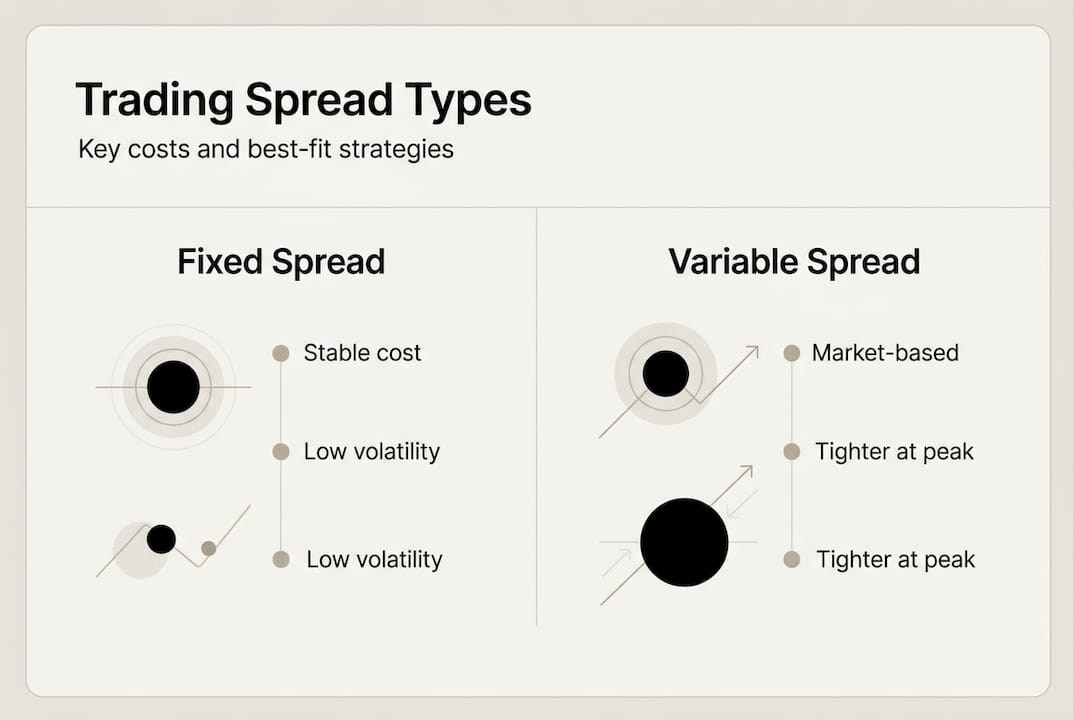 Trading Spread Types

Key costs and best-fit strategies

Fixed Spread

Stable cost

Low volatility

Low volatility

Variable Spread

Market-based

Tighter at peak

Tighter at peak